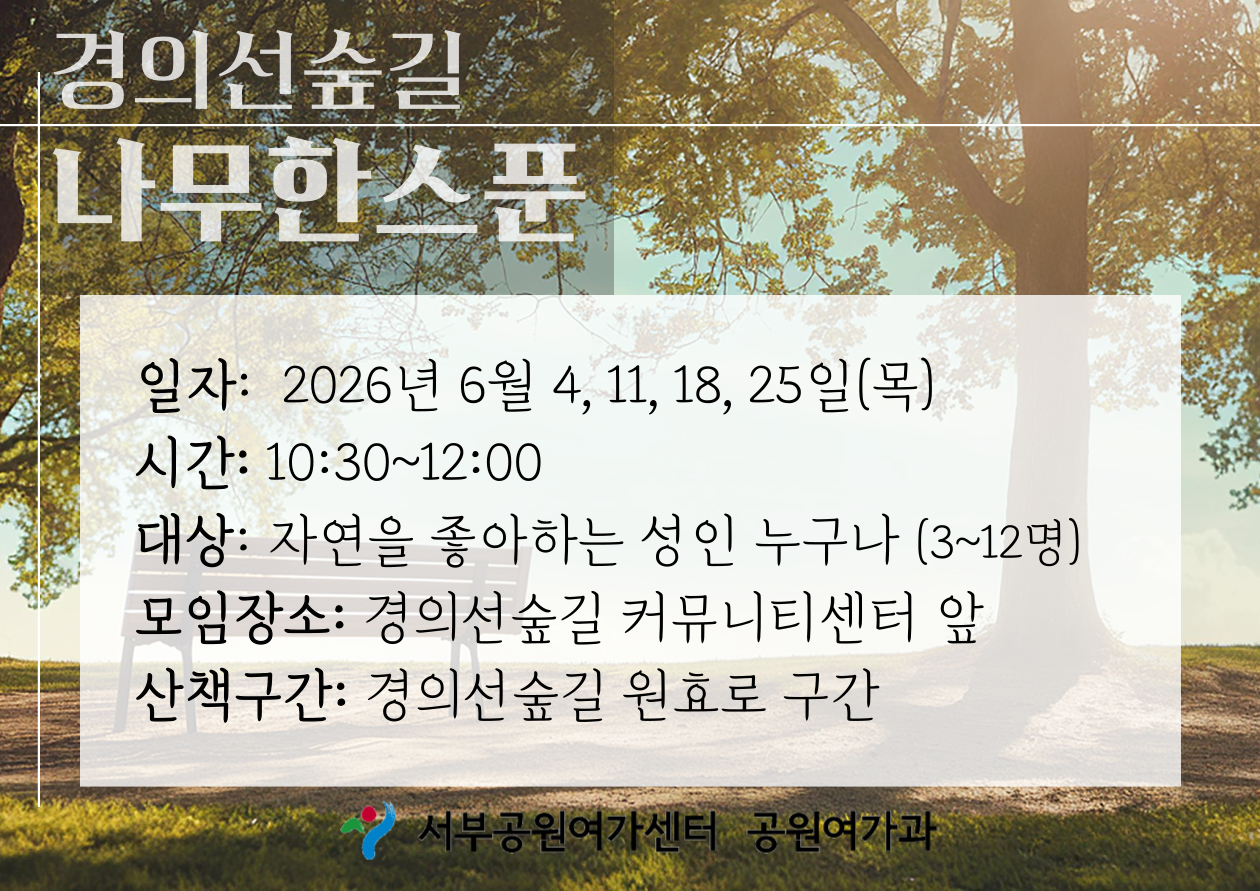 경의선숲길
나무한스푼

일자: 2026년 6월 4, 11, 18, 25일(목)
시간: 10:30~12:00
대상: 자연을 좋아하는 성인 누구나 (3~12명)
모임장소: 경의선숲길 커뮤니티센터 앞
산책구간: 경의선숲길 원효로 구간

서부공원여가센터 공원여가과